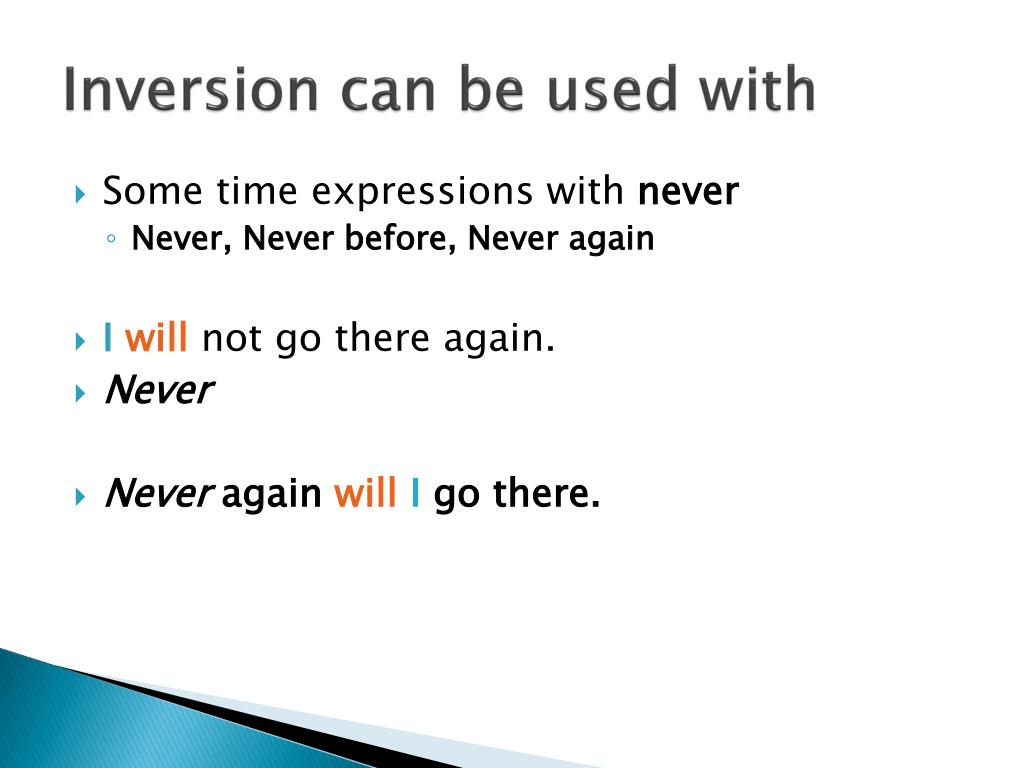 Inversion can be used with

Some time expressions with never
Never, Never before, Never again

I will not go there again.
Never

Never again will I go there.